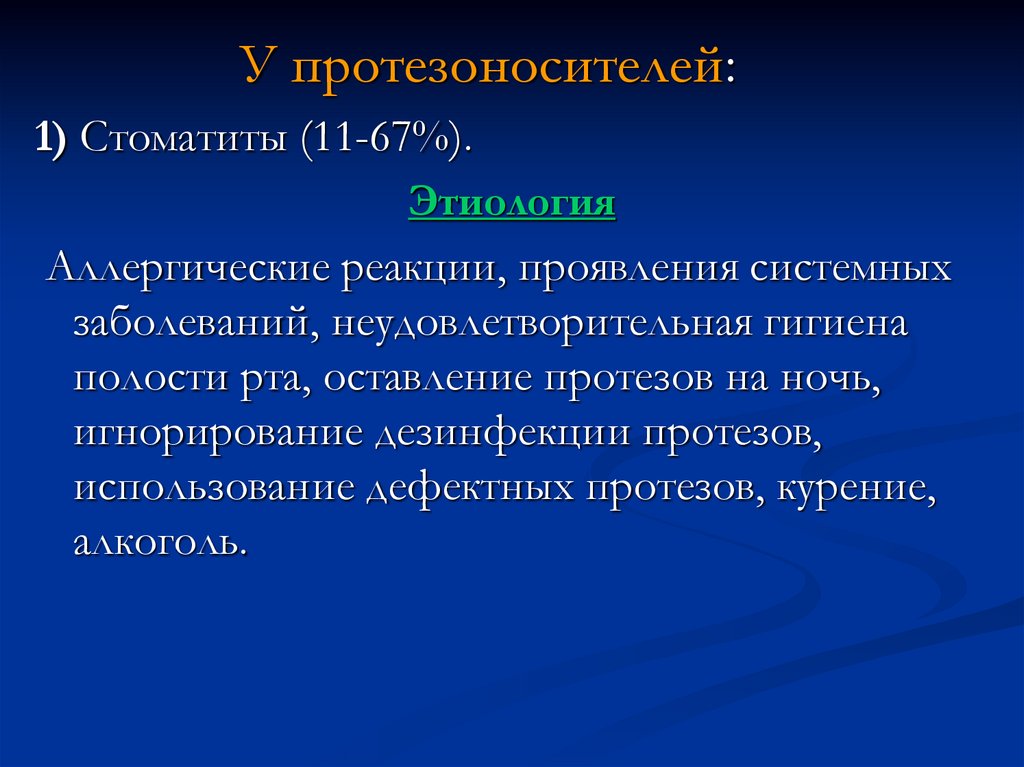 У протезоносителей:

1) Стоматиты (11-67%).

Этиология

Аллергические реакции, проявления системных заболеваний, неудовлетворительная гигиена полости рта, оставление протезов на ночь, игнорирование дезинфекции протезов, использование дефектных протезов, курение, алкоголь.